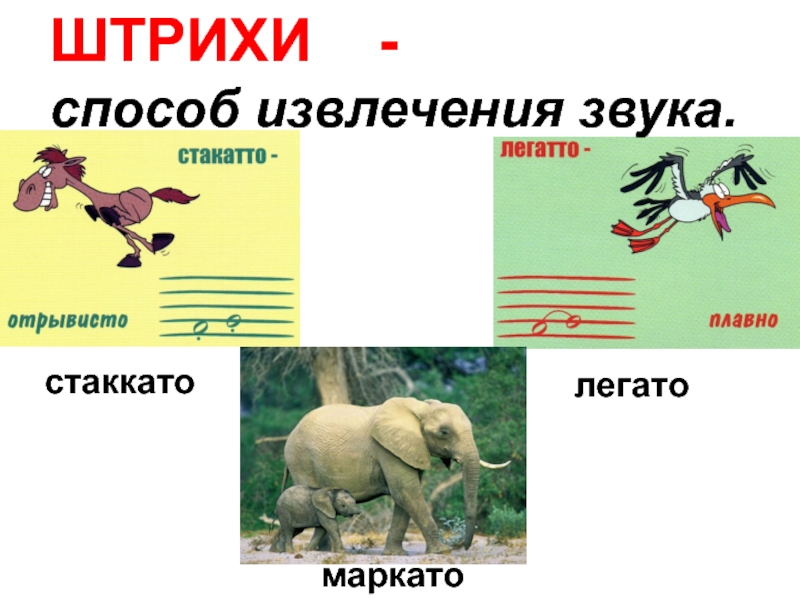 ШТРИХИ -
способ извлечения звука.

стакатто -

отрывисто

легатто -

плавно

стаккато

легато

маркато